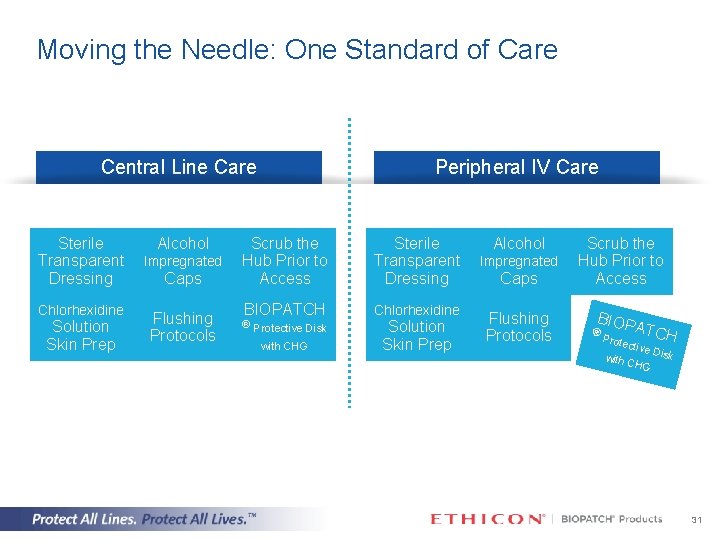 Moving the Needle: One Standard of Care

Central Line Care

Sterile Transparent Dressing

Alcohol Impregnated Caps

Scrub the Hub Prior to Access

Chlorhexidine Solution Skin Prep

Flushing Protocols

BIOPATCH ® Protective Disk with CHG

Peripheral IV Care

Sterile Transparent Dressing

Alcohol Impregnated Caps

Scrub the Hub Prior to Access

Chlorhexidine Solution Skin Prep

Flushing Protocols

BIOPATCH ® Protective Disk with CHG

Protect All Lines. Protect All Lives.™

ETHICON® | BIOPATCH® Products

31